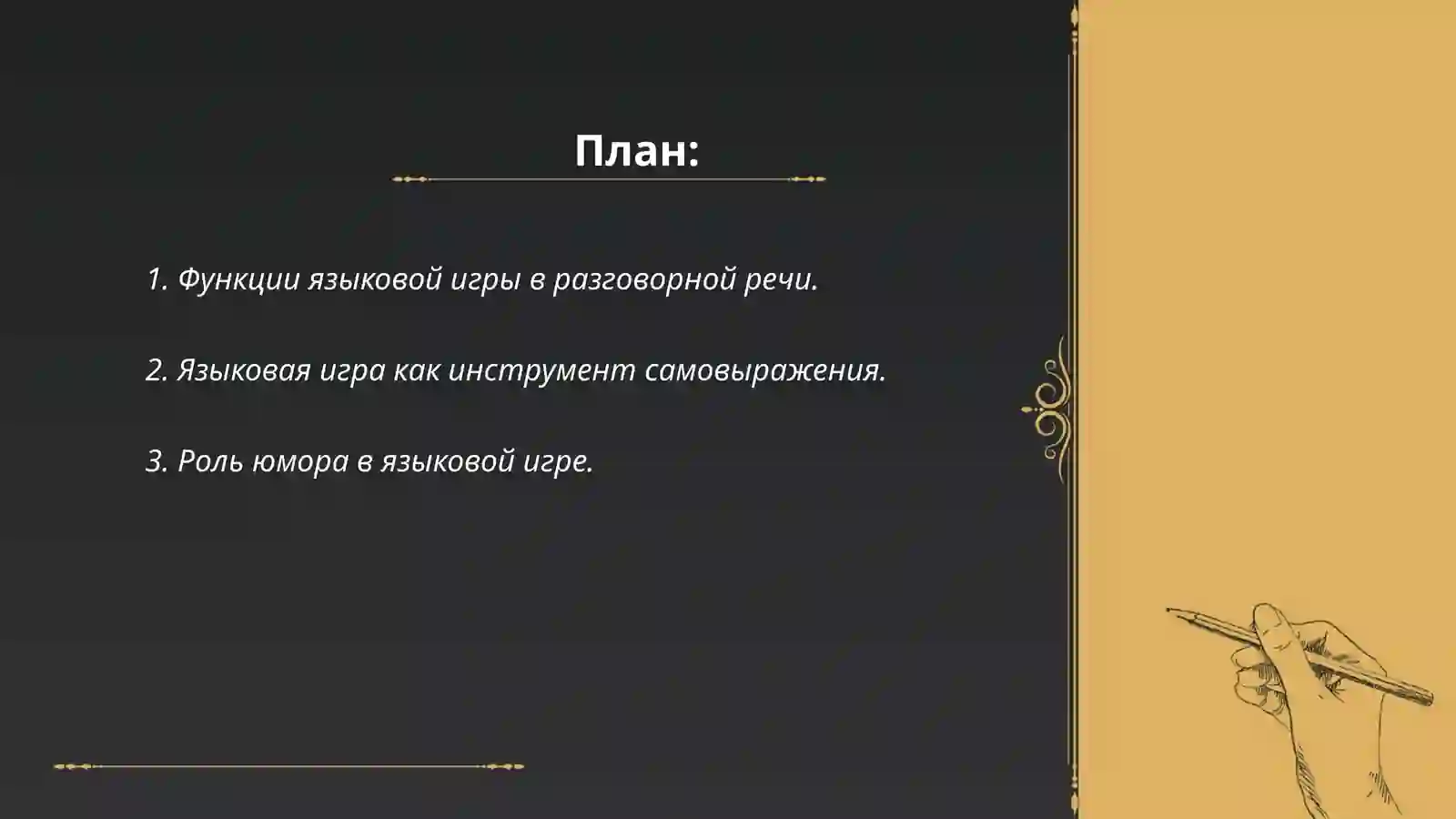 План:

1. Функции языковой игры в разговорной речи.

2. Языковая игра как инструмент самовыражения.

3. Роль юмора в языковой игре.